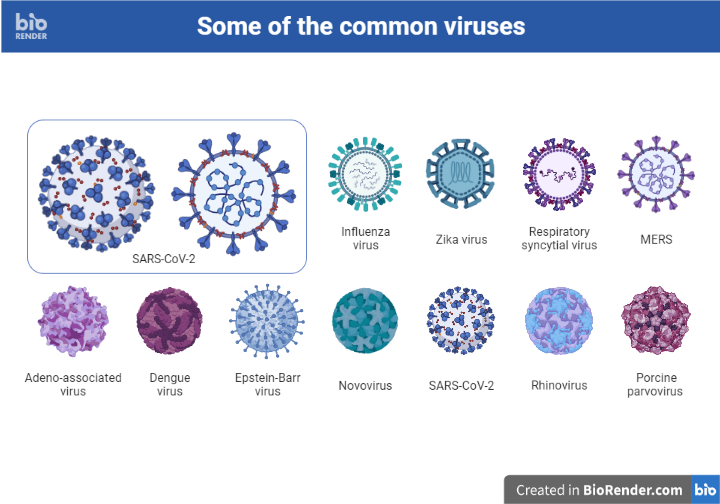 bio RENDER

Some of the common viruses

SARS-CoV-2

Influenza virus

Zika virus

Respiratory syncytial virus

MERS

Adeno-associated virus

Dengue virus

Epstein-Barr virus

Novovirus

SARS-CoV-2

Rhinovirus

Porcine parvovirus

Created in BioRender.com bio